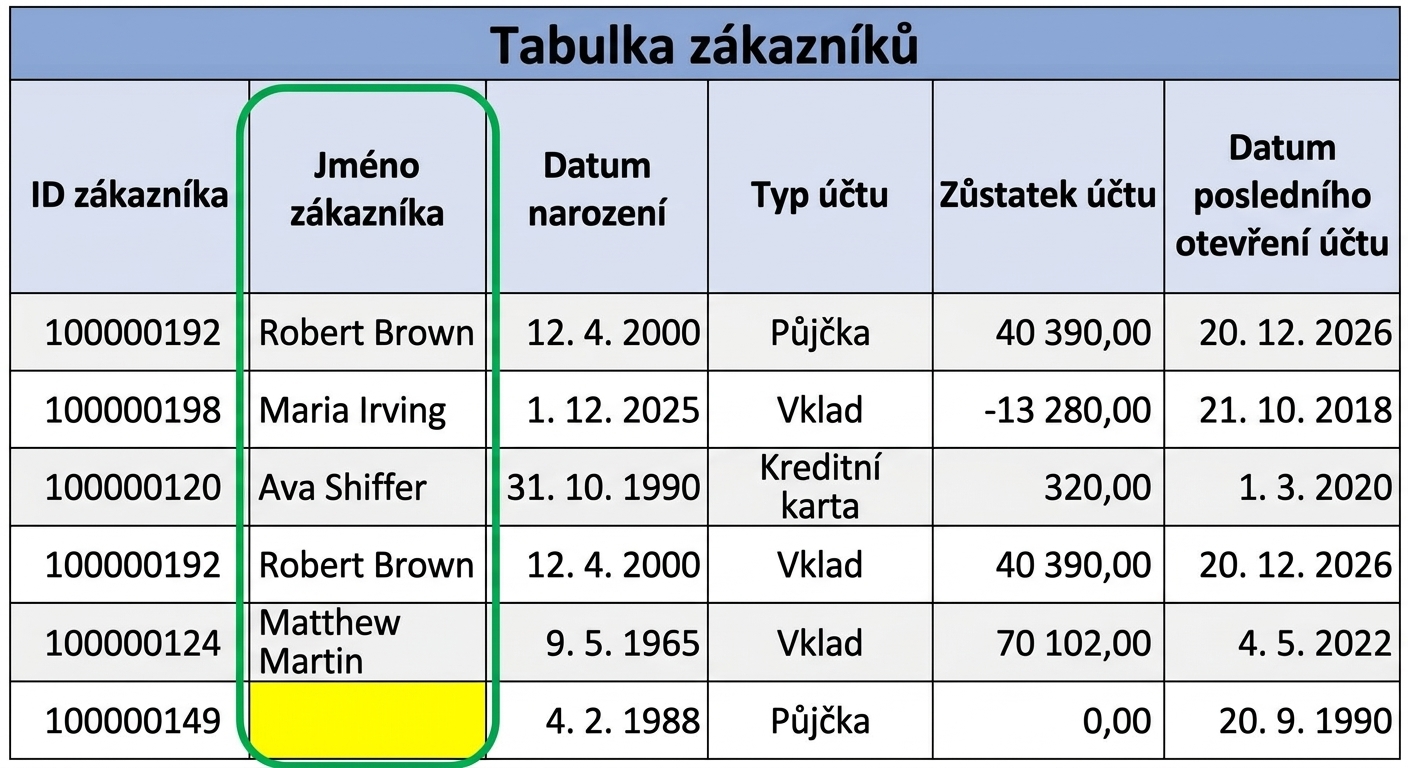 Tabulka zákazníků

| ID zákazníka | Jméno zákazníka | Datum narození | Typ účtu | Zůstatek účtu | Datum posledního otevření účtu |
|---|---|---|---|---|---|
| 100000192 | Robert Brown | 12. 4. 2000 | Půjčka | 40 390,00 | 20. 12. 2026 |
| 100000198 | Maria Irving | 1. 12. 2025 | Vklad | -13 280,00 | 21. 10. 2018 |
| 100000120 | Ava Shiffer | 31. 10. 1990 | Kreditní karta | 320,00 | 1. 3. 2020 |
| 100000192 | Robert Brown | 12. 4. 2000 | Vklad | 40 390,00 | 20. 12. 2026 |
| 100000124 | Matthew Martin | 9. 5. 1965 | Vklad | 70 102,00 | 4. 5. 2022 |
| 100000149 | | 4. 2. 1988 | Půjčka | 0,00 | 20. 9. 1990 |